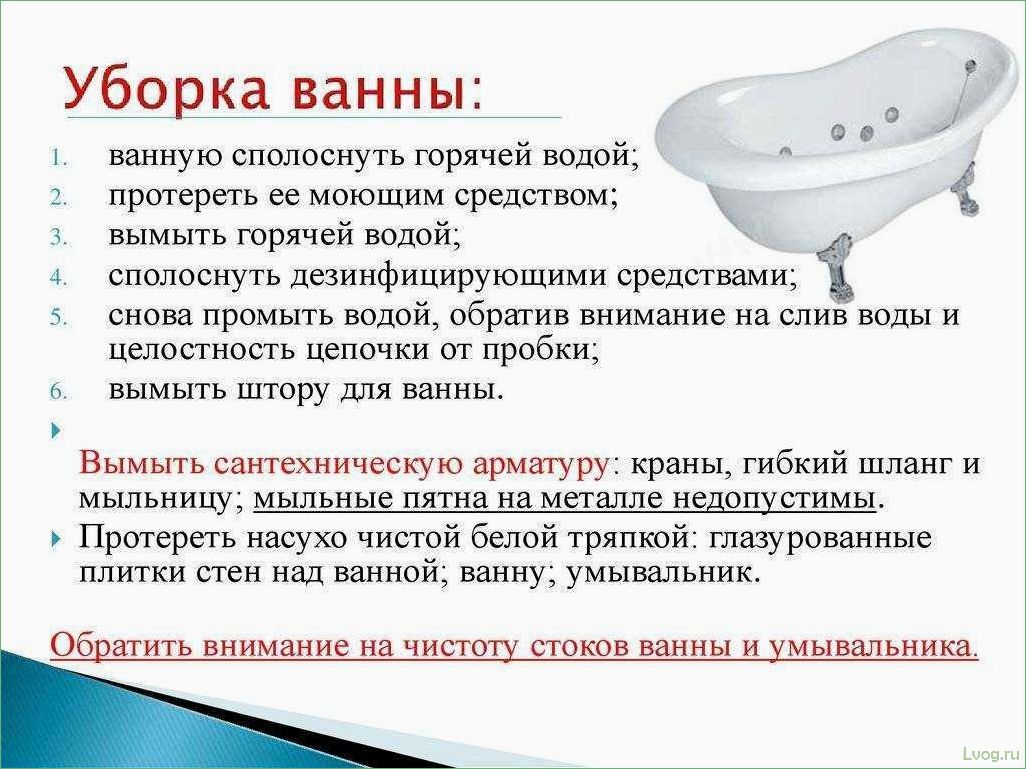 Уборка ванны:

1. ванную сполоснуть горячей водой;
2. протереть ее моющим средством;
3. вымыть горячей водой;
4. сполоснуть дезинфицирующими средствами;
5. снова промыть водой, обратив внимание на слив воды и целостность цепочки от пробки;
6. вымыть штору для ванны.

Вымыть сантехническую арматуру: краны, гибкий шланг и мыльницу; мыльные пятна на металле недопустимы.

Протереть насухо чистой белой тряпкой: глазурованные плитки стен над ванной; ванну; умывальник.

Обратить внимание на чистоту стоков ванны и умывальника.

Lvog.ru